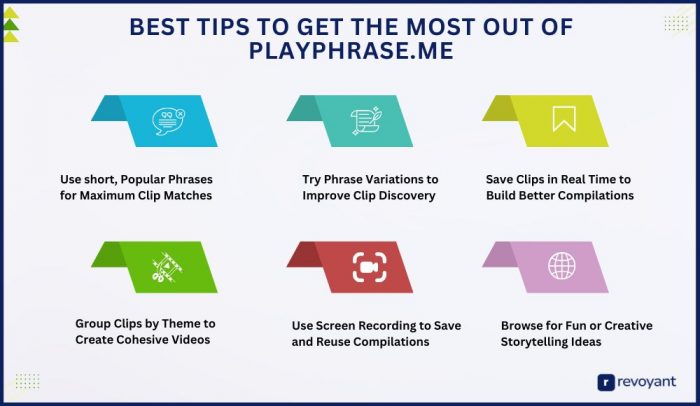 BEST TIPS TO GET THE MOST OUT OF PLAYPHRASE.ME

Use short, Popular Phrases for Maximum Clip Matches

Try Phrase Variations to Improve Clip Discovery

Save Clips in Real Time to Build Better Compilations

Group Clips by Theme to Create Cohesive Videos

Use Screen Recording to Save and Reuse Compilations

Browse for Fun or Creative Storytelling Ideas

r revoyant